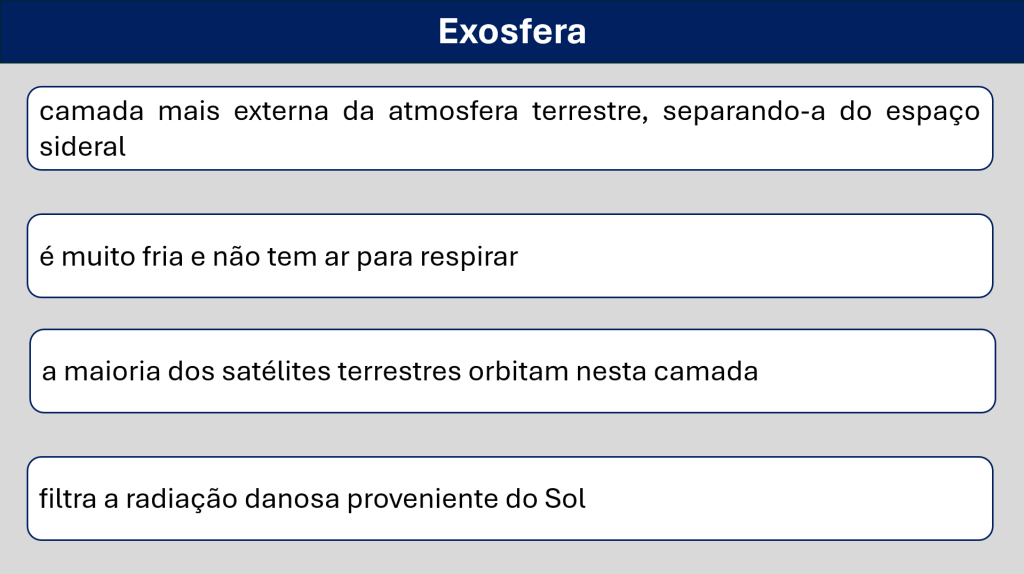 Exosfera

camada mais externa da atmosfera terrestre, separando-a do espaço sideral

é muito fria e não tem ar para respirar

a maioria dos satélites terrestres orbitam nesta camada

filtra a radiação danosa proveniente do Sol